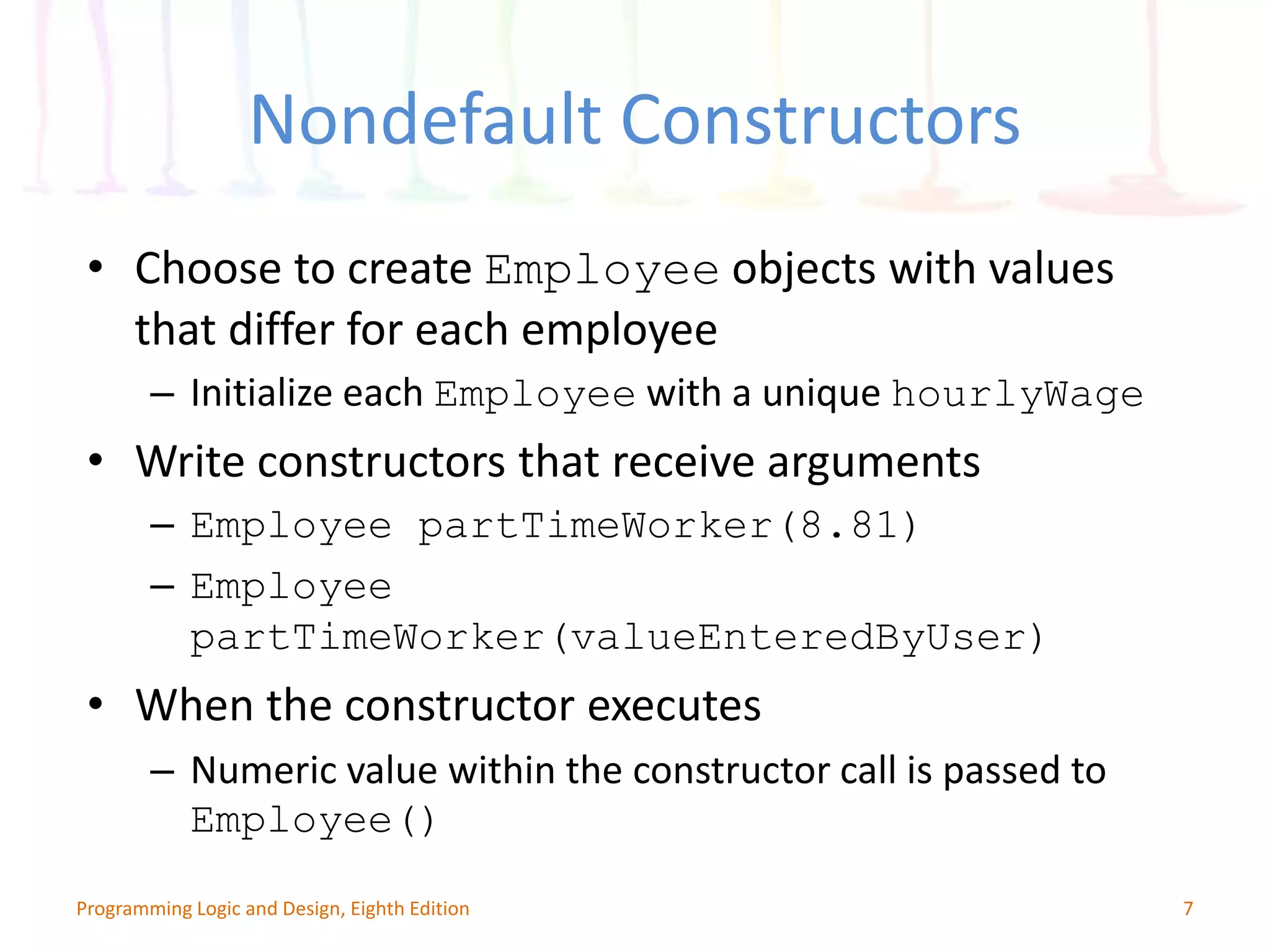 Nondefault Constructors

• Choose to create Employee objects with values that differ for each employee
– Initialize each Employee with a unique hourlyWage

• Write constructors that receive arguments
– Employee partTimeWorker(8.81)
– Employee partTimeWorker(valueEnteredByUser)

• When the constructor executes
– Numeric value within the constructor call is passed to Employee()

Programming Logic and Design, Eighth Edition

7